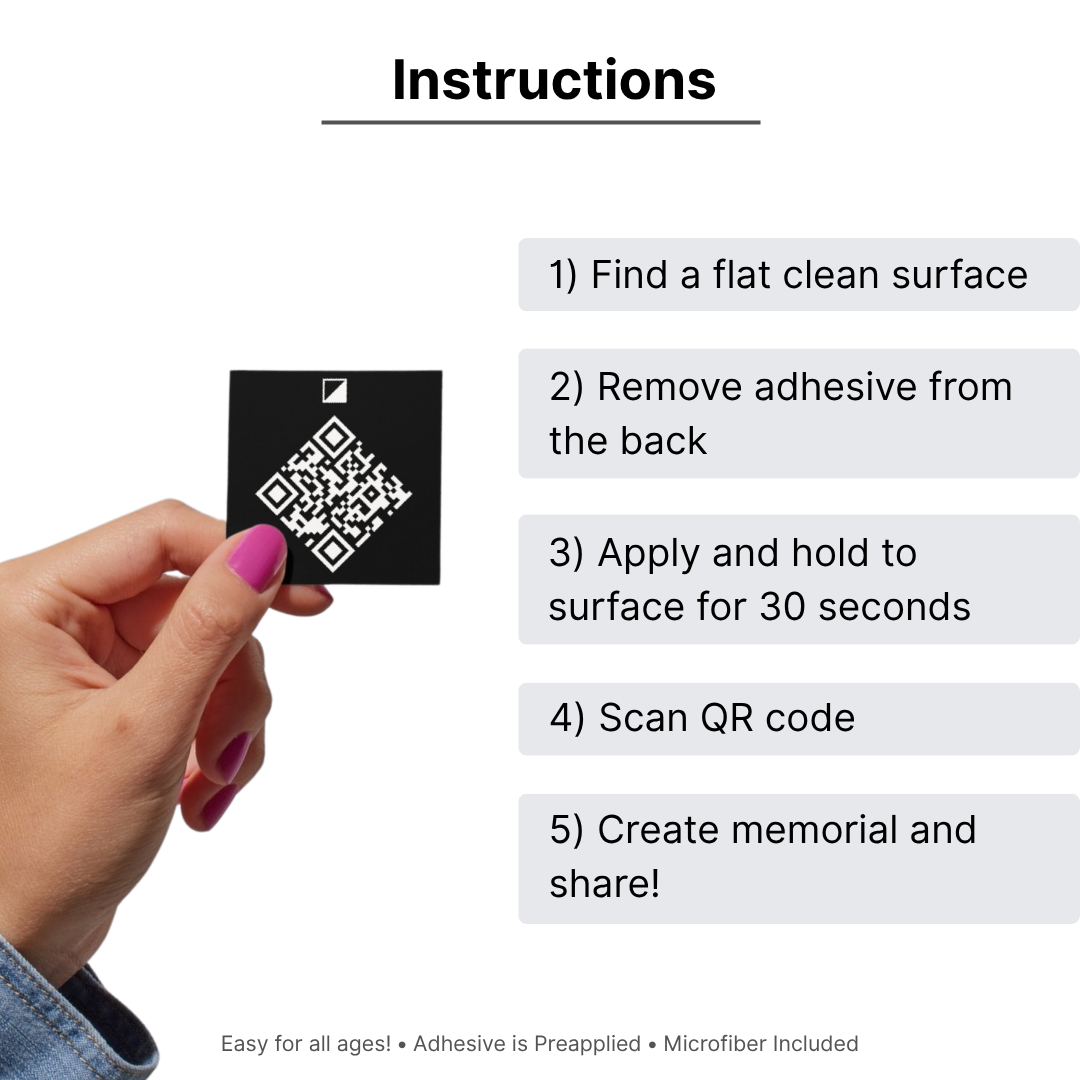 Instructions

1) Find a flat clean surface

2) Remove adhesive from the back

3) Apply and hold to surface for 30 seconds

4) Scan QR code

5) Create memorial and share!

Easy for all ages! • Adhesive is Preapplied • Microfiber Included